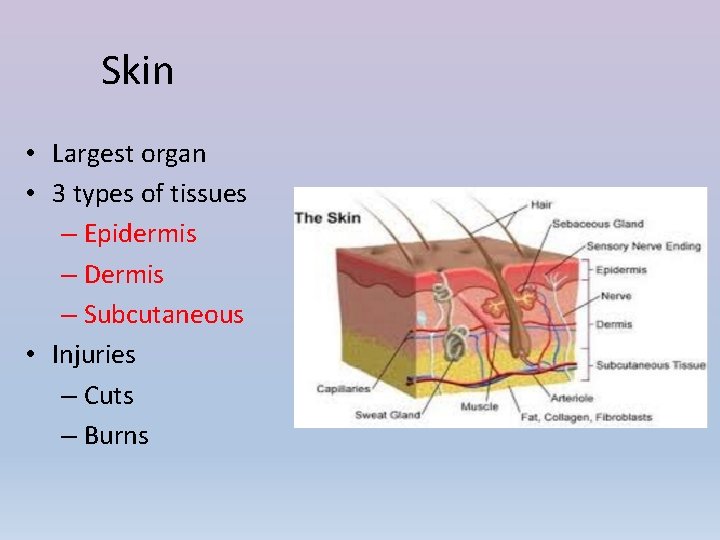 Skin

• Largest organ
• 3 types of tissues
– Epidermis
– Dermis
– Subcutaneous
• Injuries
– Cuts
– Burns

The Skin

Hair
Sebaceous Gland
Sensory Nerve Ending
Epidermis
Nerve
Dermis
Subcutaneous Tissue
Capillaries
Sweat Gland
Muscle
Arteriole
Fat, Collagen, Fibroblasts